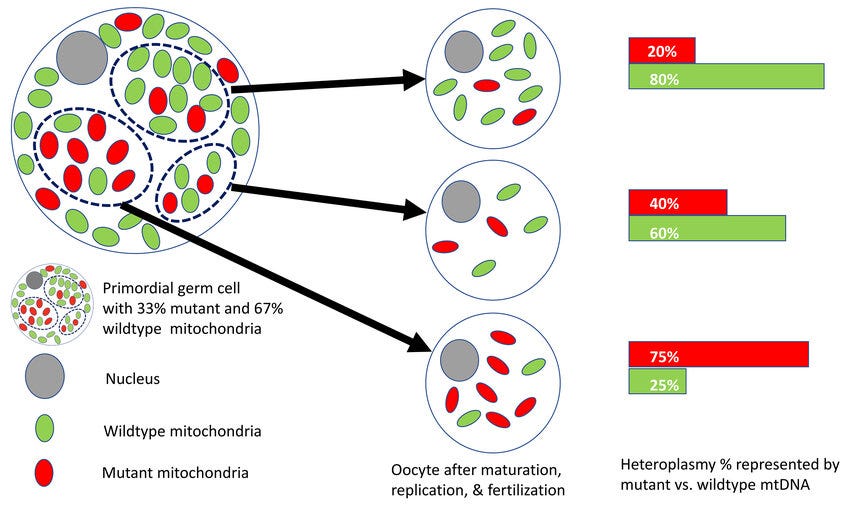 20%

80%

40%

60%

75%

25%

Primordial germ cell with 33% mutant and 67% wildtype mitochondria

Nucleus

Wildtype mitochondria

Mutant mitochondria

Oocyte after maturation, replication, & fertilization

Heteroplasmy % represented by mutant vs. wildtype mtDNA